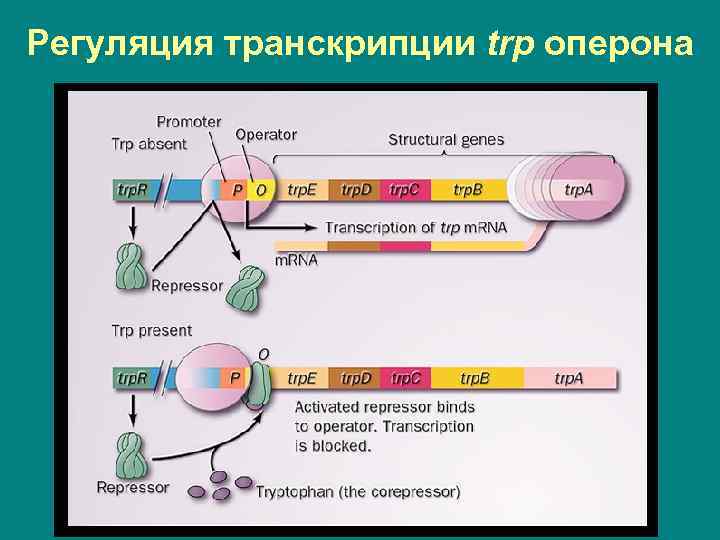 Регуляция транскрипции trp оперона

Trp absent
Promoter
Operator
Structural genes
trpR
P
O
trpE
trpD
trpC
trpB
trpA
Transcription of trp mRNA
mRNA
Repressor

Trp present
trpR
P
O
trpE
trpD
trpC
trpB
trpA
Activated repressor binds to operator. Transcription is blocked.
Repressor
Tryptophan (the corepressor)